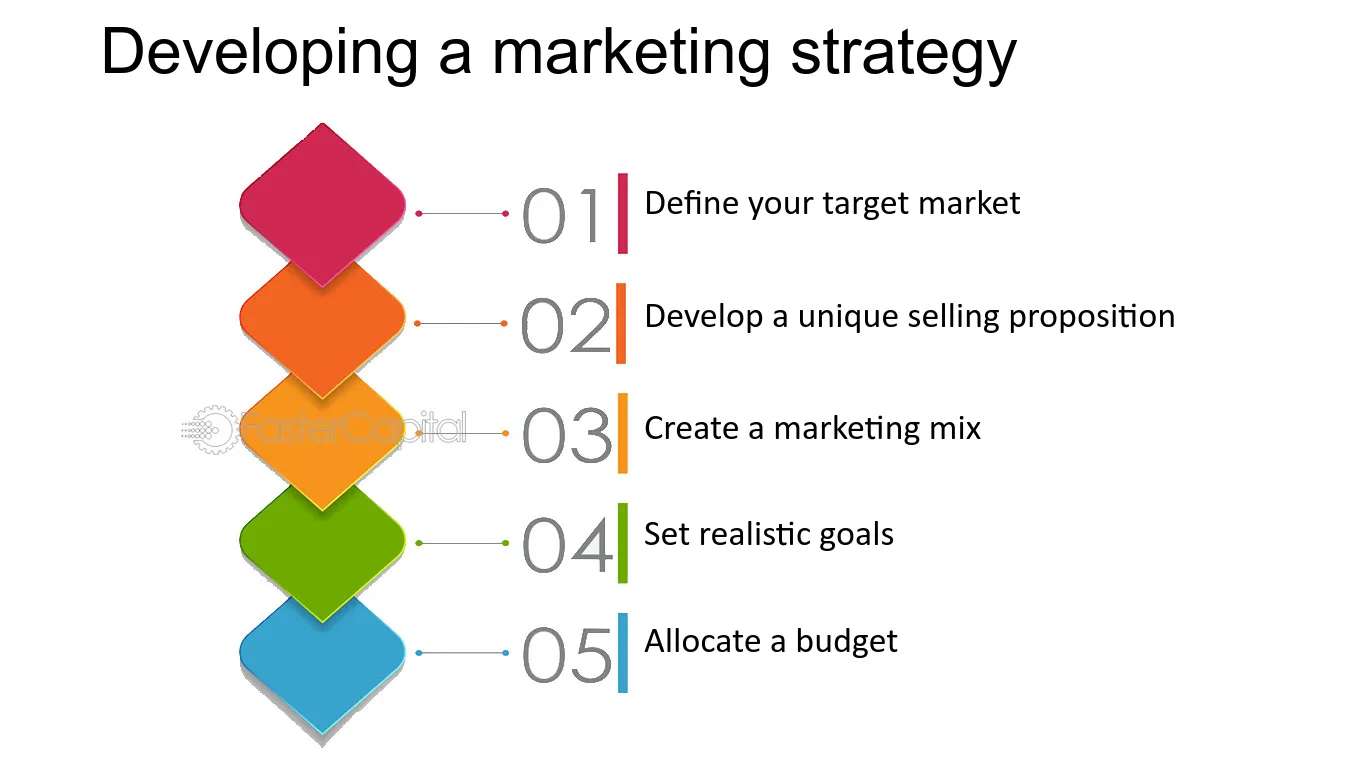 Developing a marketing strategy

01 Define your target market

02 Develop a unique selling proposition

03 Create a marketing mix

04 Set realistic goals

05 Allocate a budget

FasterCapital